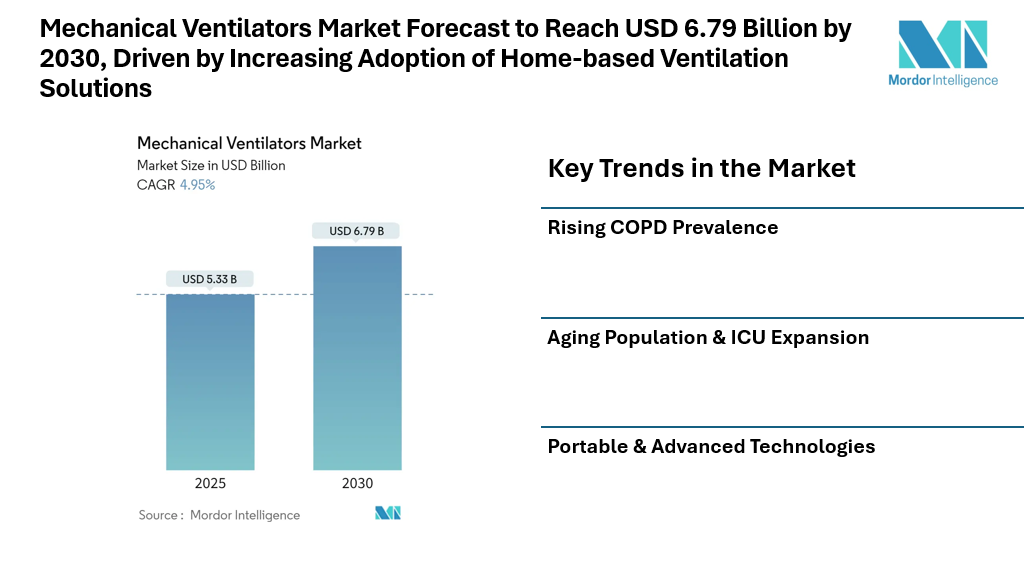 Mechanical Ventilators Market Forecast to Reach USD 6.79 Billion by 2030, Driven by Increasing Adoption of Home-based Ventilation Solutions

Mordor Intelligence

Mechanical Ventilators Market
Market Size in USD Billion
CAGR 4.95%

USD 5.33 B
USD 6.79 B

2025
2030

Source : Mordor Intelligence

Key Trends in the Market

Rising COPD Prevalence

Aging Population & ICU Expansion

Portable & Advanced Technologies